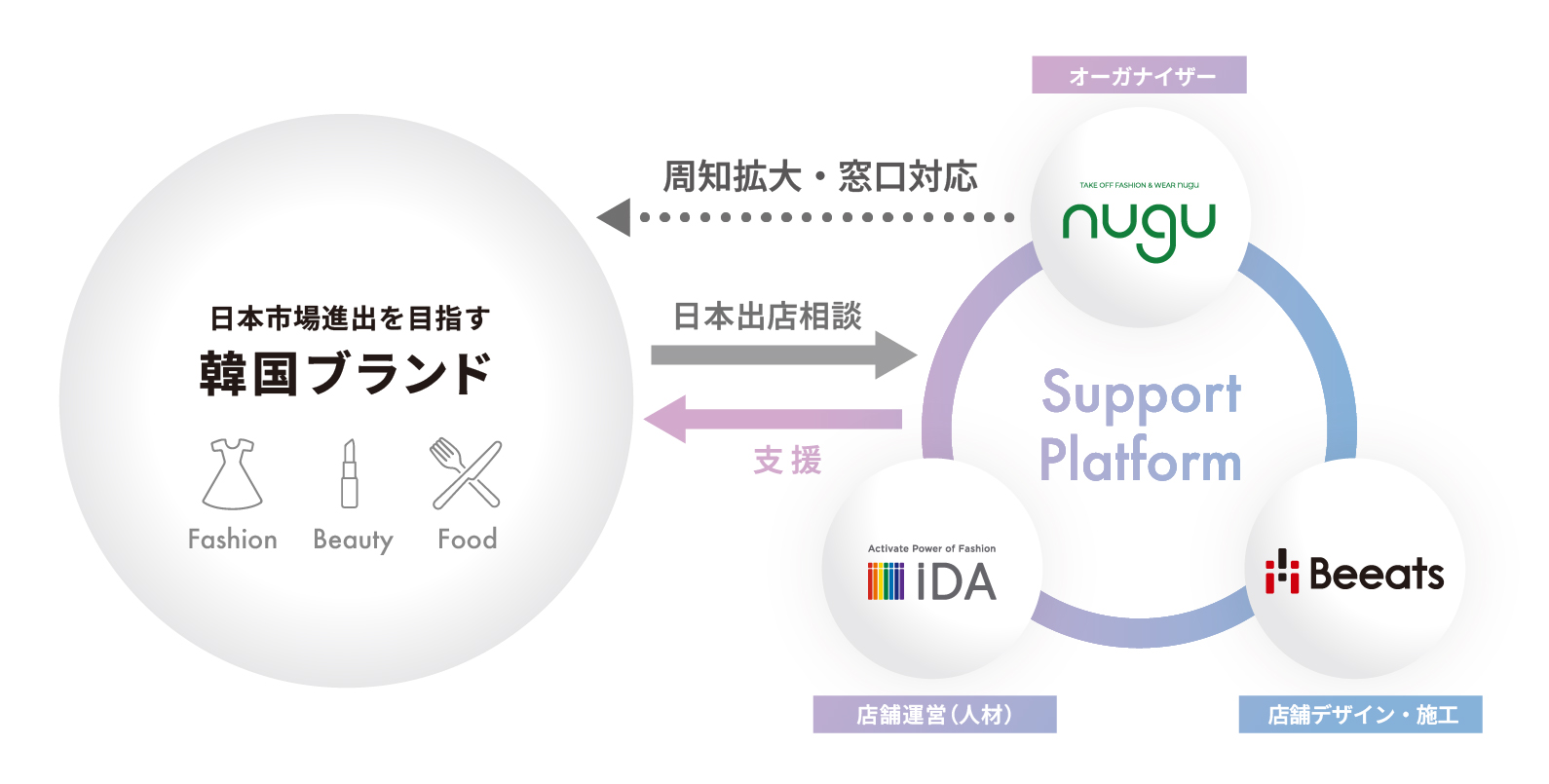 日本市場進出を目指す
韓国ブランド

Fashion Beauty Food

周知拡大・窓口対応

日本出店相談

支援

オーガナイザー

TAKE OFF FASHION & WEAR nugu
nugu

Support Platform

Activate Power of Fashion
iDA

Beeats

店舗運営(人材)

店舗デザイン・施工